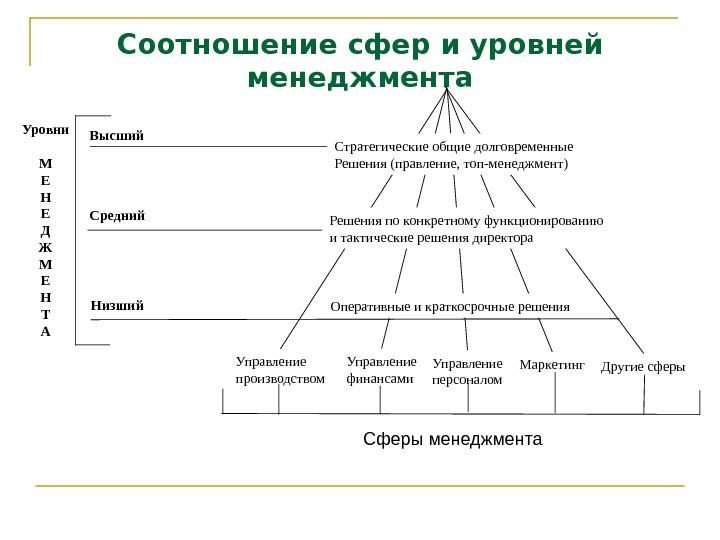 Соотношение сфер и уровней менеджмента

Уровни

М
Е
Н
Е
Д
Ж
М
Е
Н
Т
А

Высший

Стратегические общие долговременные Решения (правление, топ-менеджмент)

Средний

Решения по конкретному функционированию и тактические решения директора

Низший

Оперативные и краткосрочные решения

Управление производством

Управление финансами

Управление персоналом

Маркетинг

Другие сферы

Сферы менеджмента